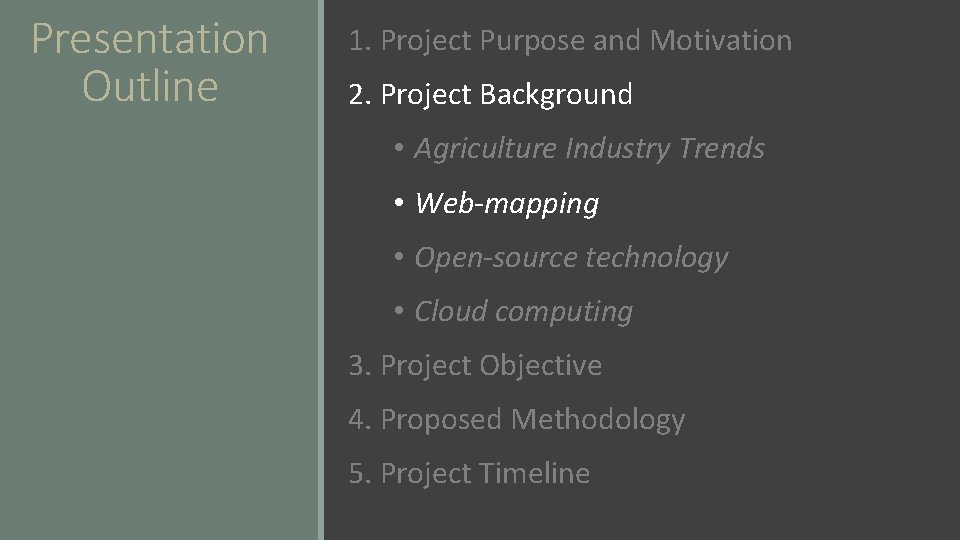 Presentation Outline

1. Project Purpose and Motivation

2. Project Background

• Agriculture Industry Trends

• Web-mapping

• Open-source technology

• Cloud computing

3. Project Objective

4. Proposed Methodology

5. Project Timeline